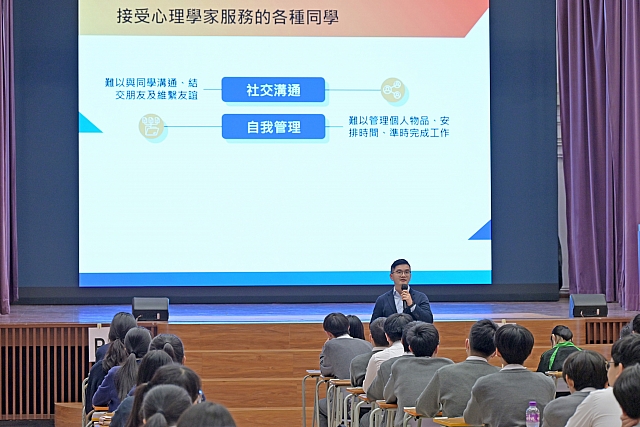 接受心理學家服務的各種同學

難以與同學溝通、結交朋友及維繫友誼

社交溝通

自我管理

難以管理個人物品、安排時間、準時完成工作